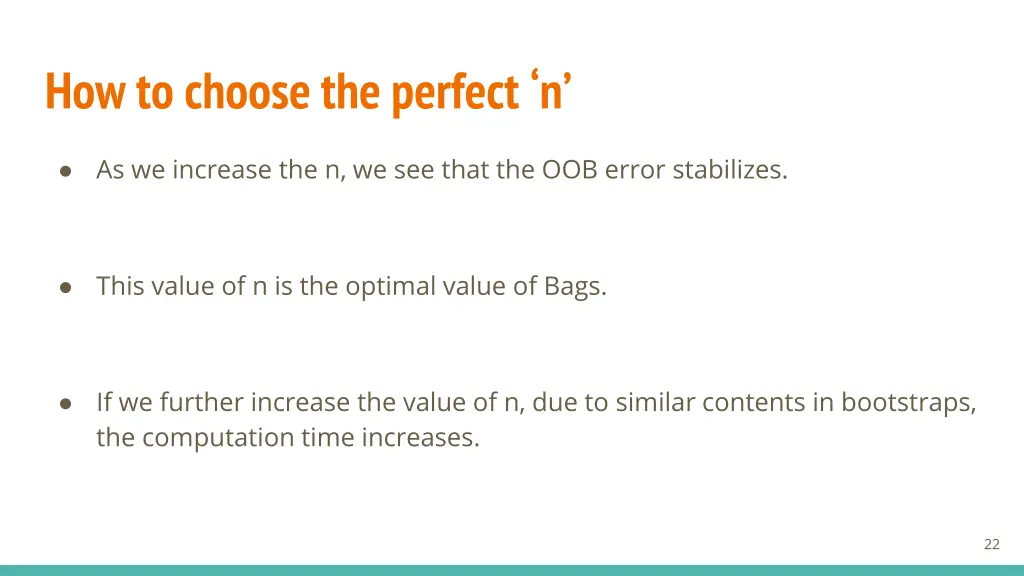 How to choose the perfect ‘n’

● As we increase the n, we see that the OOB error stabilizes.

● This value of n is the optimal value of Bags.

● If we further increase the value of n, due to similar contents in bootstraps, the computation time increases.

22